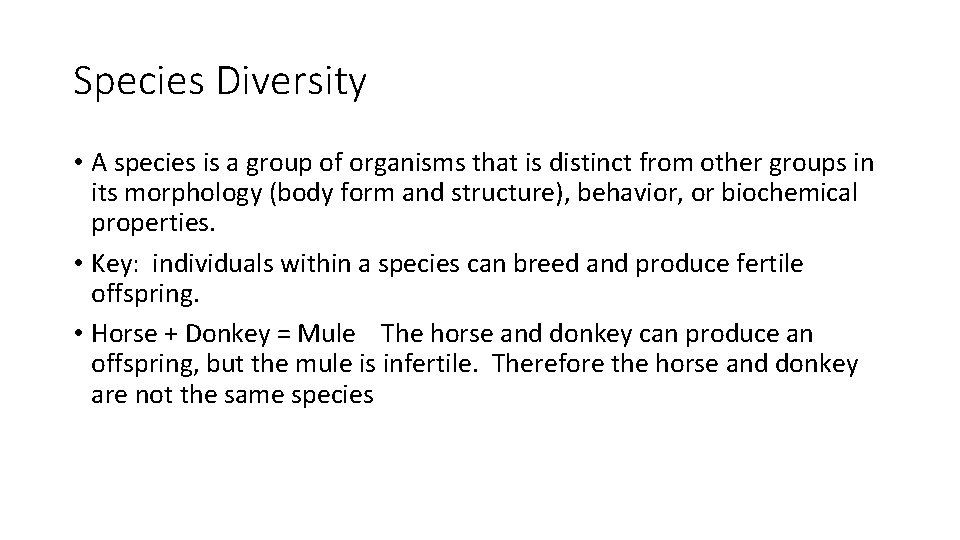 Species Diversity

• A species is a group of organisms that is distinct from other groups in its morphology (body form and structure), behavior, or biochemical properties.

• Key: individuals within a species can breed and produce fertile offspring.

• Horse + Donkey = Mule The horse and donkey can produce an offspring, but the mule is infertile. Therefore the horse and donkey are not the same species